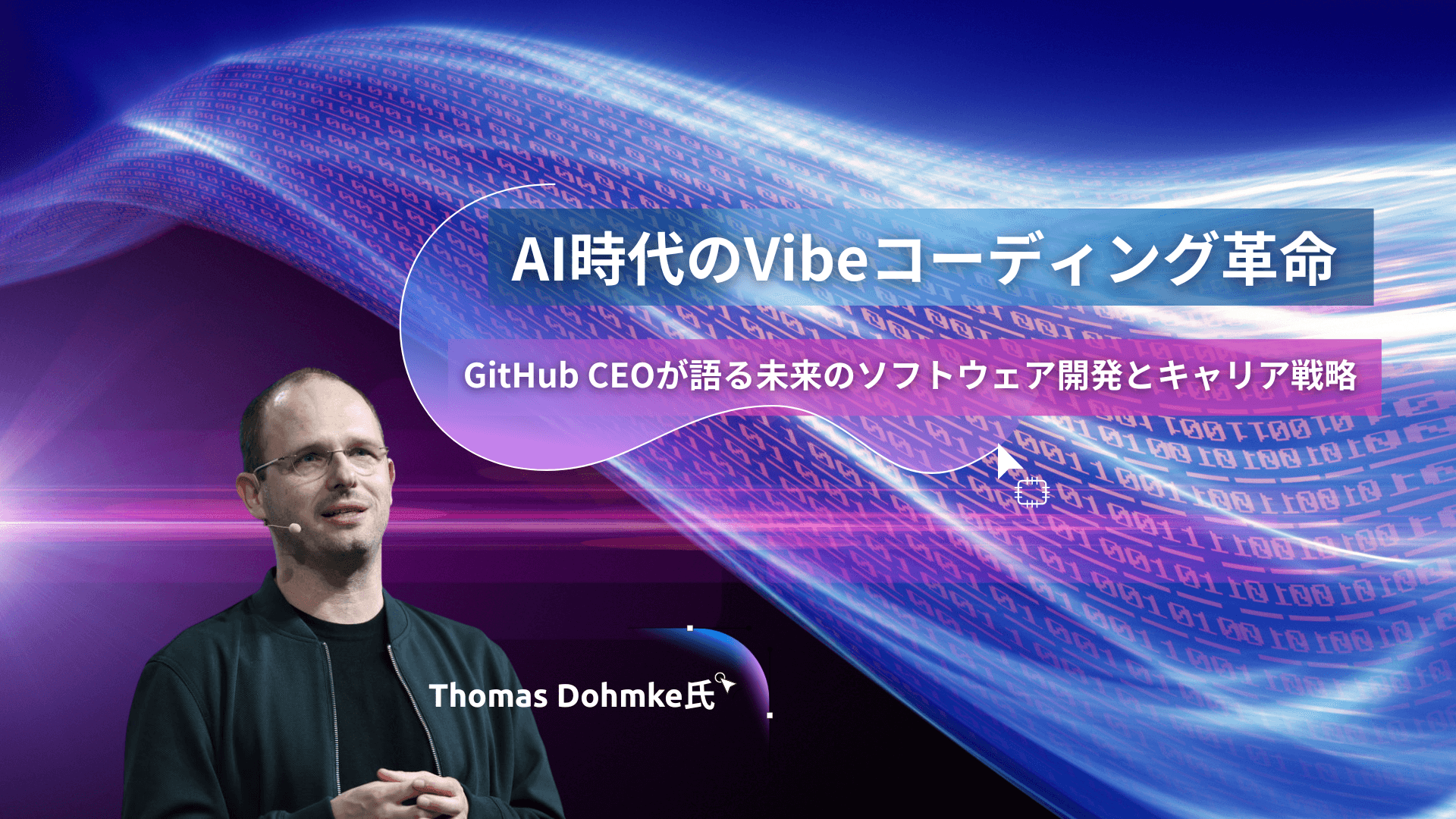 AI時代のVibeコーディング革命

GitHub CEOが語る未来のソフトウェア開発とキャリア戦略

Thomas Dohmke氏